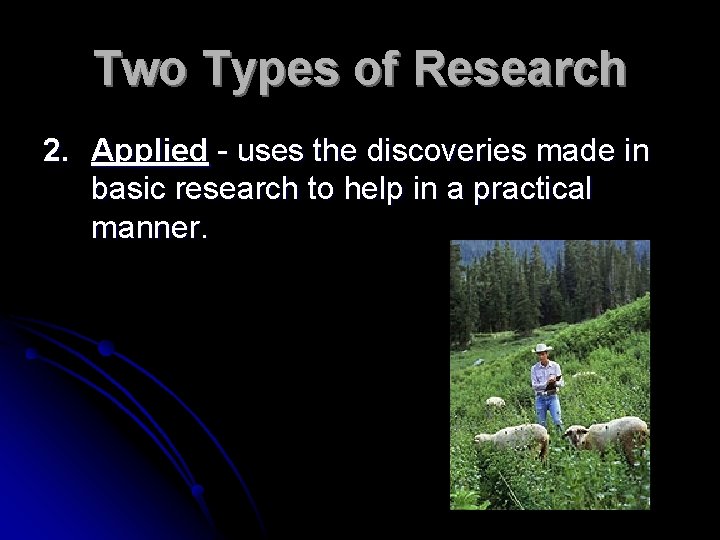 Two Types of Research

2. Applied - uses the discoveries made in basic research to help in a practical manner.